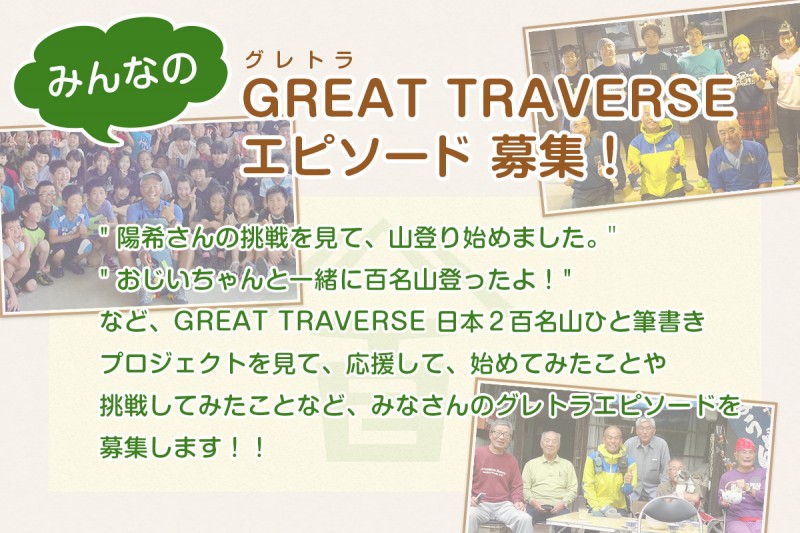 みんなの

グレトラ
GREAT TRAVERSE
エピソード 募集！

" 陽希さんの挑戦を見て、山登り始めました。"
" おじいちゃんと一緒に百名山登ったよ！"
など、GREAT TRAVERSE 日本２百名山ひと筆書きプロジェクトを見て、応援して、始めてみたことや挑戦してみたことなど、みなさんのグレトラエピソードを募集します！！